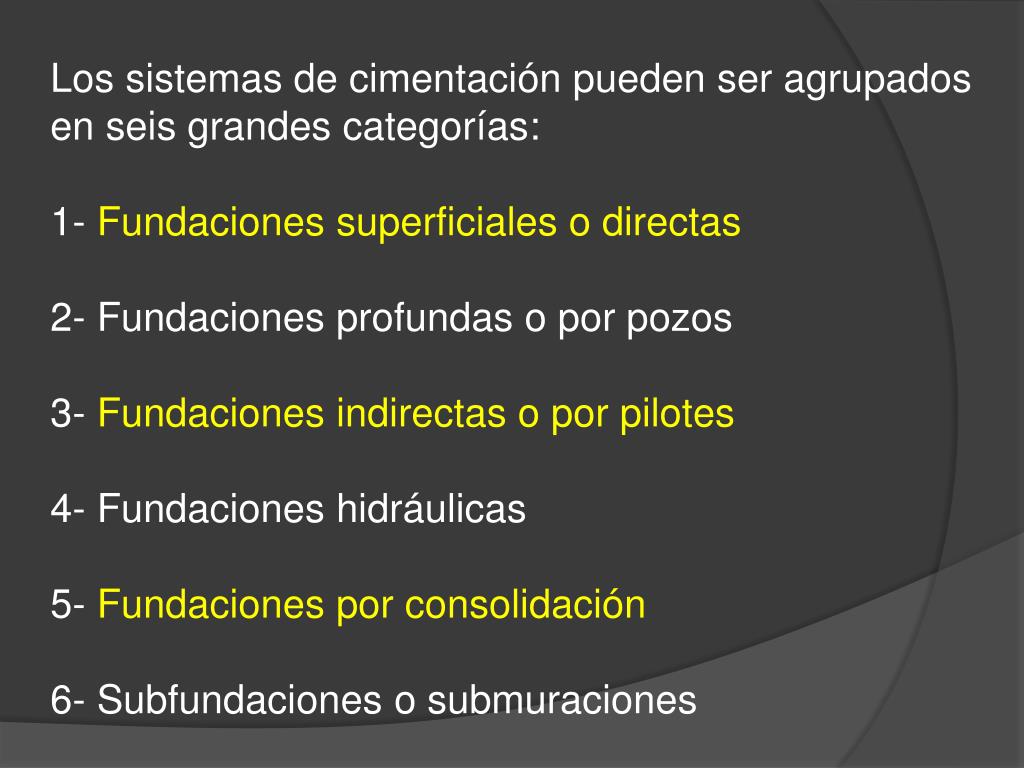 Los sistemas de cimentación pueden ser agrupados en seis grandes categorías:

1- Fundaciones superficiales o directas

2- Fundaciones profundas o por pozos

3- Fundaciones indirectas o por pilotes

4- Fundaciones hidráulicas

5- Fundaciones por consolidación

6- Subfundaciones o submuraciones